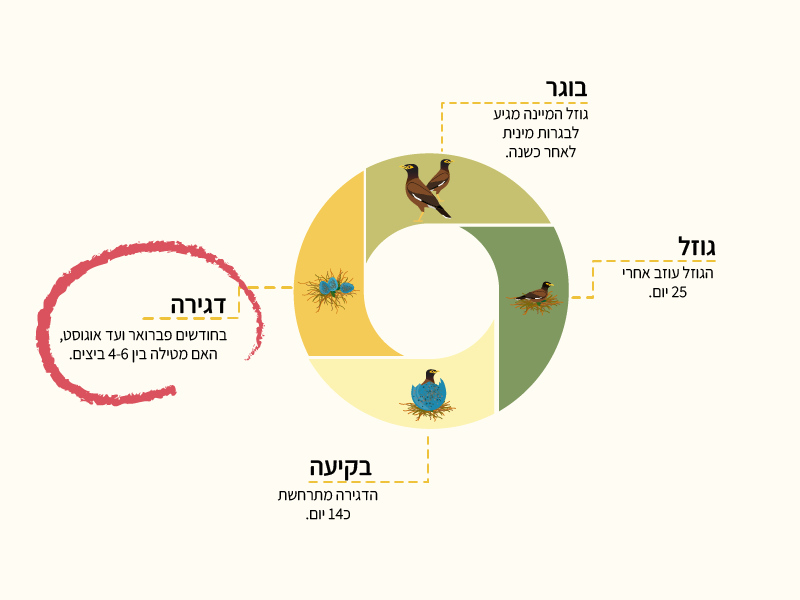 בוגר
גוזל המיינה מגיע לבגרות מינית לאחר כשנה.

גוזל
הגוזל עוזב אחרי 25 יום.

בקיעה
הדגירה מתרחשת כ14 יום.

דגירה
בחודשים פברואר ועד אוגוסט, האם מטילה בין 4-6 ביצים.